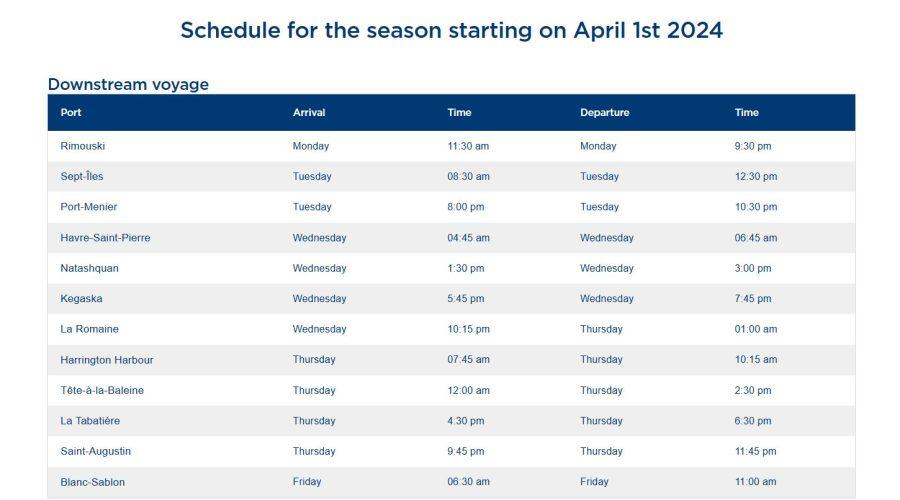 Schedule for the season starting on April 1st 2024

Downstream voyage

| Port | Arrival | Time | Departure | Time |
|---|---|---|---|---|
| Rimouski | Monday | 11:30 am | Monday | 9:30 pm |
| Sept-Îles | Tuesday | 08:30 am | Tuesday | 12:30 pm |
| Port-Menier | Tuesday | 8:00 pm | Tuesday | 10:30 pm |
| Havre-Saint-Pierre | Wednesday | 04:45 am | Wednesday | 06:45 am |
| Natashquan | Wednesday | 1:30 pm | Wednesday | 3:00 pm |
| Kegaska | Wednesday | 5:45 pm | Wednesday | 7:45 pm |
| La Romaine | Wednesday | 10:15 pm | Thursday | 01:00 am |
| Harrington Harbour | Thursday | 07:45 am | Thursday | 10:15 am |
| Tête-à-la-Baleine | Thursday | 12:00 am | Thursday | 2:30 pm |
| La Tabatière | Thursday | 4:30 pm | Thursday | 6:30 pm |
| Saint-Augustin | Thursday | 9:45 pm | Thursday | 11:45 pm |
| Blanc-Sablon | Friday | 06:30 am | Friday | 11:00 am |